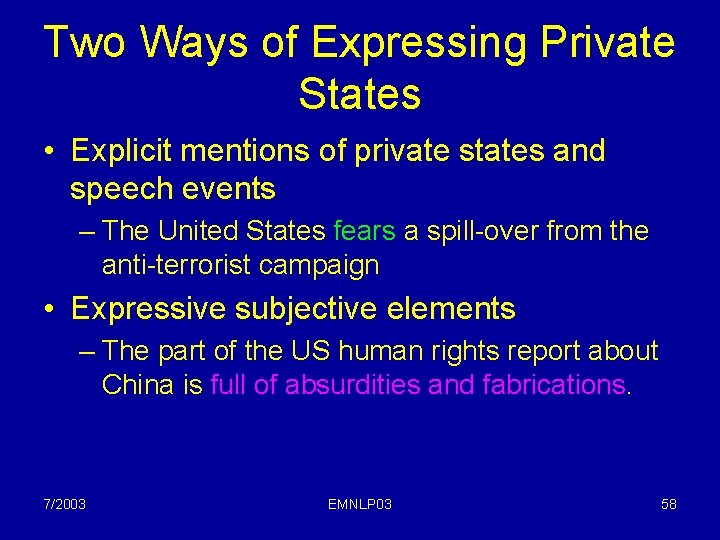 Two Ways of Expressing Private States

• Explicit mentions of private states and speech events

– The United States fears a spill-over from the anti-terrorist campaign

• Expressive subjective elements

– The part of the US human rights report about China is full of absurdities and fabrications.

7/2003

EMNLP03

58